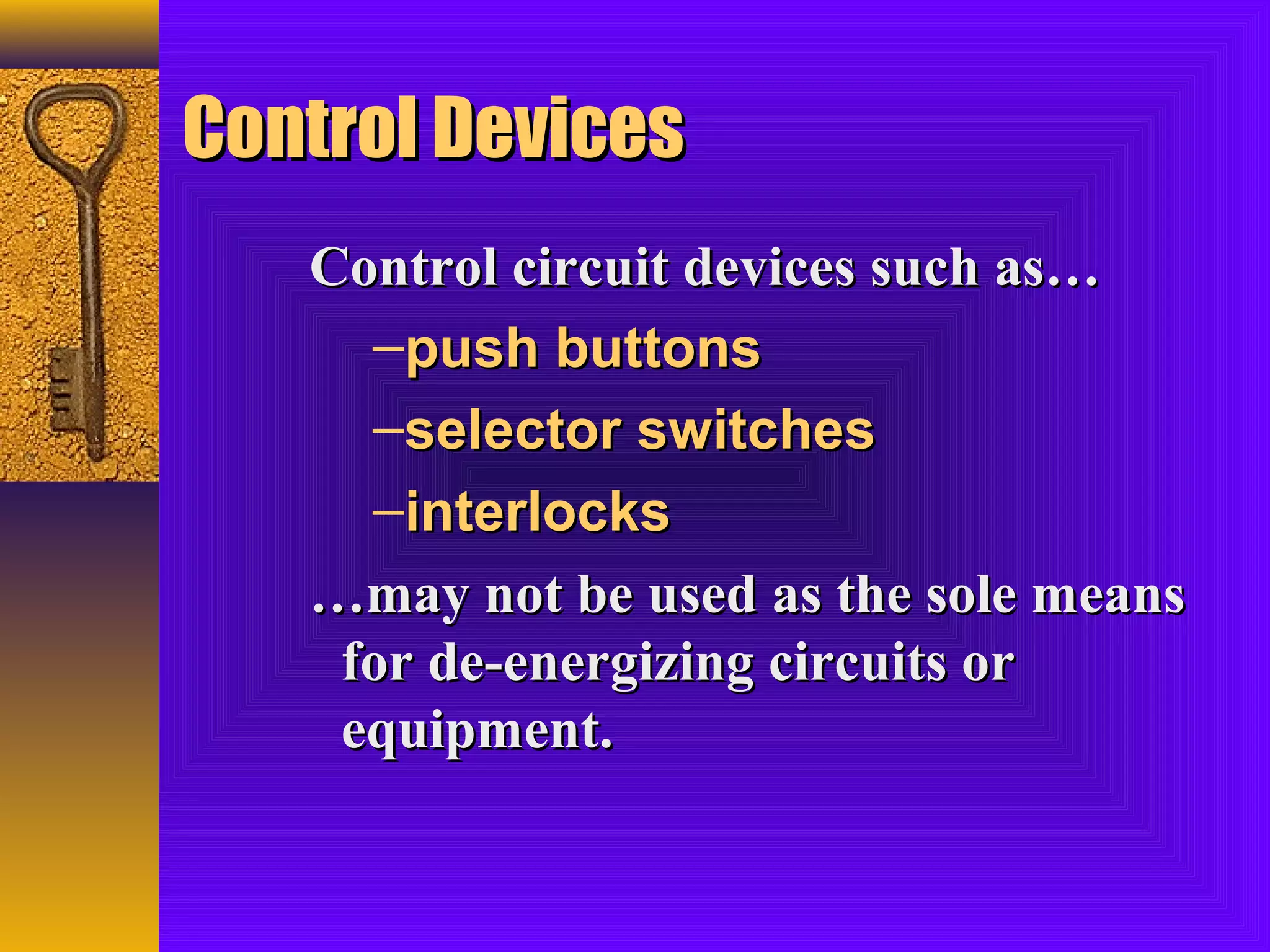 Control Devices

Control circuit devices such as…

–push buttons

–selector switches

–interlocks

…may not be used as the sole means for de-energizing circuits or equipment.